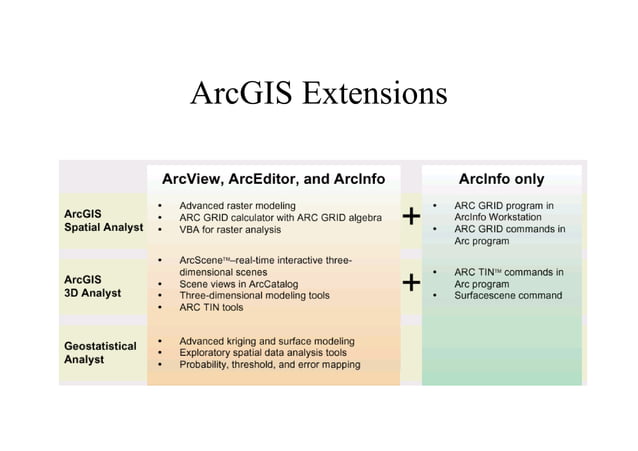 ArcGIS Extensions

| | ArcView, ArcEditor, and ArcInfo | | ArcInfo only |
|---|---|---|---|
| ArcGIS Spatial Analyst | • Advanced raster modeling • ARC GRID calculator with ARC GRID algebra • VBA for raster analysis | + | • ARC GRID program in ArcInfo Workstation • ARC GRID commands in Arc program |
| ArcGIS 3D Analyst | • ArcScene™–real-time interactive three-dimensional scenes • Scene views in ArcCatalog • Three-dimensional modeling tools • ARC TIN tools | + | • ARC TIN™ commands in Arc program • Surfacescene command |
| Geostatistical Analyst | • Advanced kriging and surface modeling • Exploratory spatial data analysis tools • Probability, threshold, and error mapping | | |